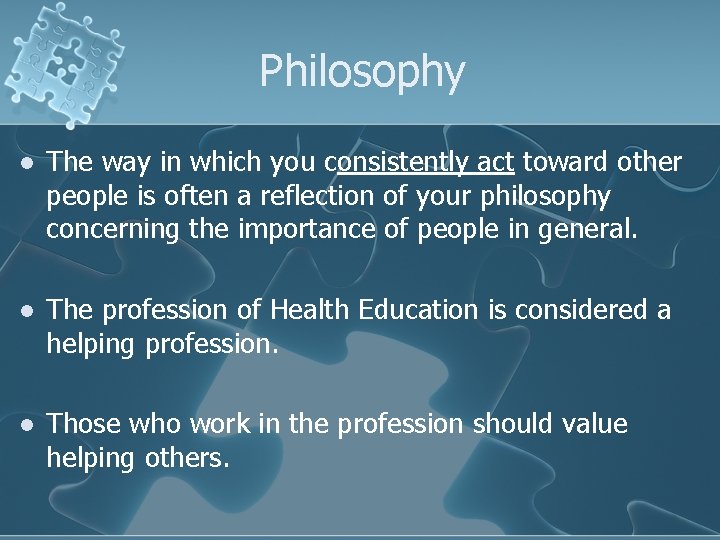 Philosophy

- The way in which you consistently act toward other people is often a reflection of your philosophy concerning the importance of people in general.

- The profession of Health Education is considered a helping profession.

- Those who work in the profession should value helping others.